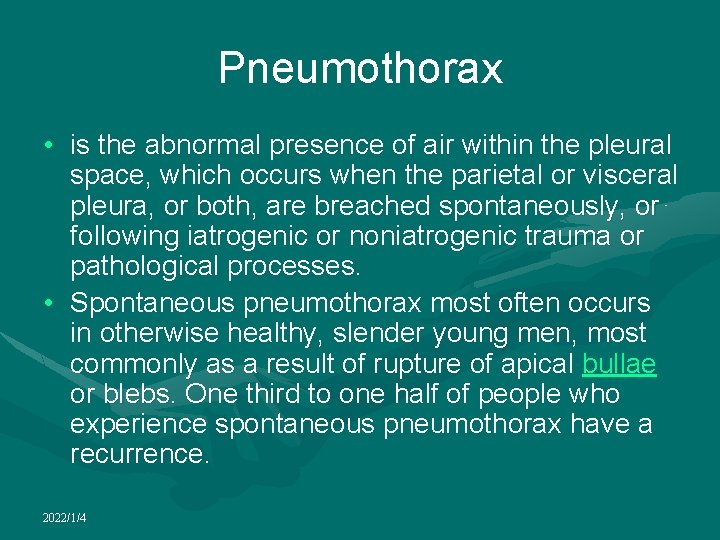 Pneumothorax

• is the abnormal presence of air within the pleural space, which occurs when the parietal or visceral pleura, or both, are breached spontaneously, or following iatrogenic or noniatrogenic trauma or pathological processes.
• Spontaneous pneumothorax most often occurs in otherwise healthy, slender young men, most commonly as a result of rupture of apical bullae or blebs. One third to one half of people who experience spontaneous pneumothorax have a recurrence.

2022/1/4